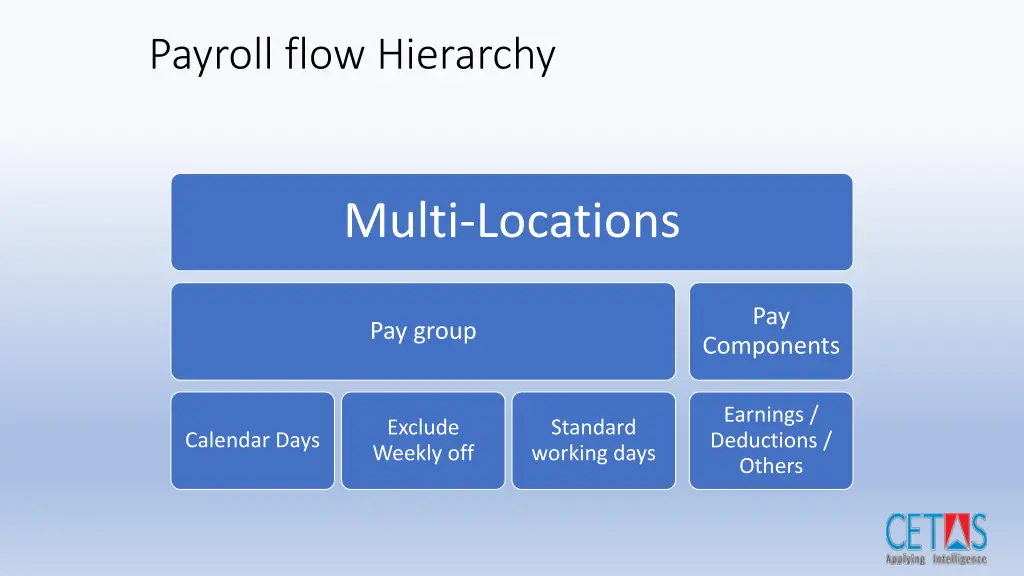 Payroll flow Hierarchy

Multi-Locations

Pay group

Pay Components

Calendar Days

Exclude Weekly off

Standard working days

Earnings / Deductions / Others

CETAS
Applying Intelligence